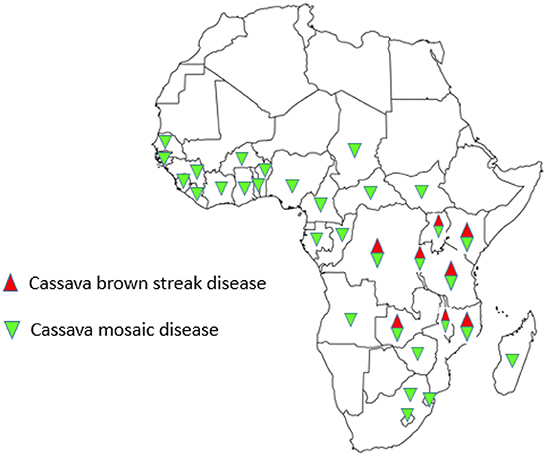 Cassava brown streak disease

Cassava mosaic disease